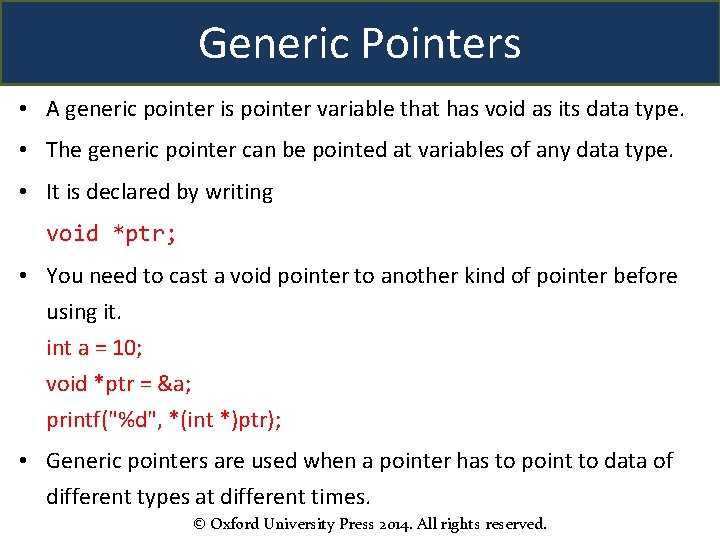 Generic Pointers

• A generic pointer is pointer variable that has void as its data type.

• The generic pointer can be pointed at variables of any data type.

• It is declared by writing

void *ptr;

• You need to cast a void pointer to another kind of pointer before using it.

int a = 10;
void *ptr = &a;
printf("%d", *(int *)ptr);

• Generic pointers are used when a pointer has to point to data of different types at different times.

© Oxford University Press 2014. All rights reserved.